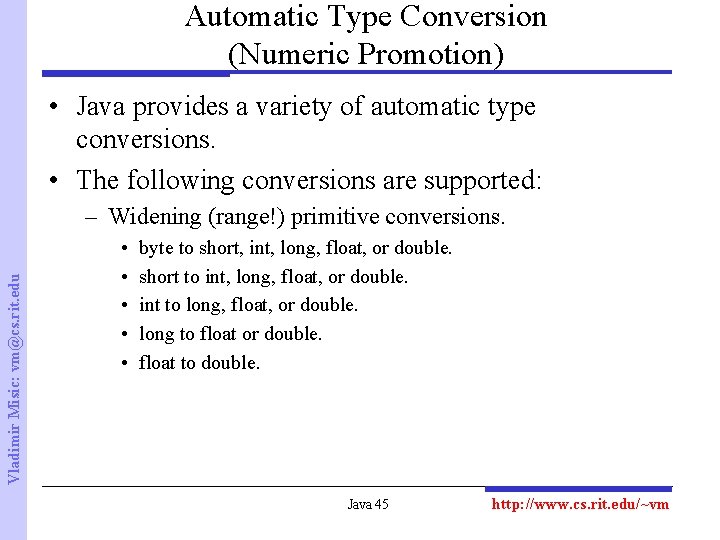 Automatic Type Conversion
(Numeric Promotion)

• Java provides a variety of automatic type conversions.

• The following conversions are supported:

– Widening (range!) primitive conversions.

• byte to short, int, long, float, or double.

• short to int, long, float, or double.

• int to long, float, or double.

• long to float or double.

• float to double.

Vladimir Misic: vm@cs.rit.edu

Java 45

http://www.cs.rit.edu/~vm